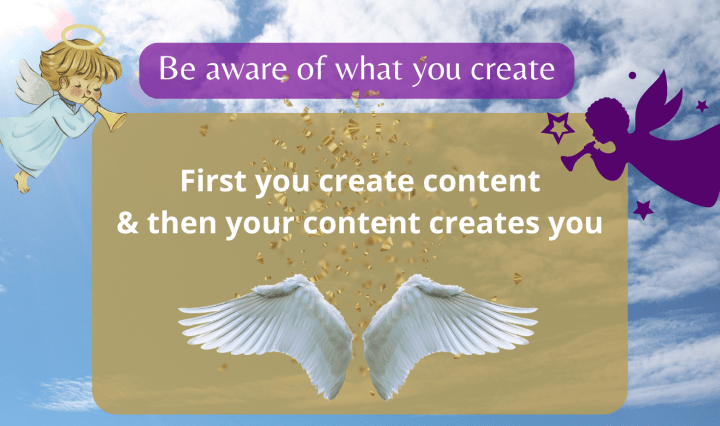 Be aware of what you create

First you create content
& then your content creates you